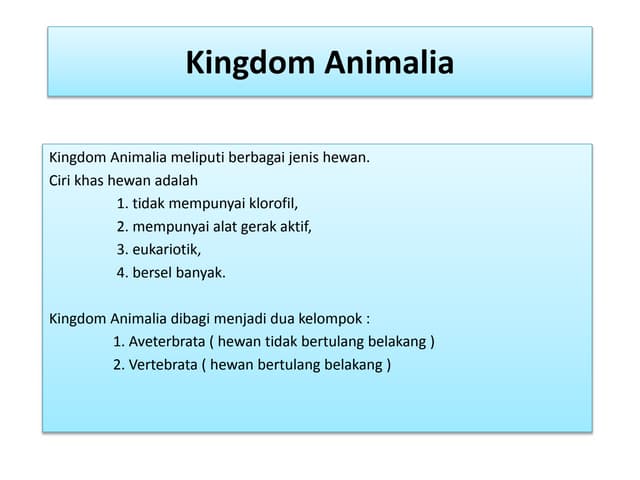 Kingdom Animalia

Kingdom Animalia meliputi berbagai jenis hewan.
Ciri khas hewan adalah
1. tidak mempunyai klorofil,
2. mempunyai alat gerak aktif,
3. eukariotik,
4. bersel banyak.

Kingdom Animalia dibagi menjadi dua kelompok :
1. Aveterbrata ( hewan tidak bertulang belakang )
2. Vertebrata ( hewan bertulang belakang )